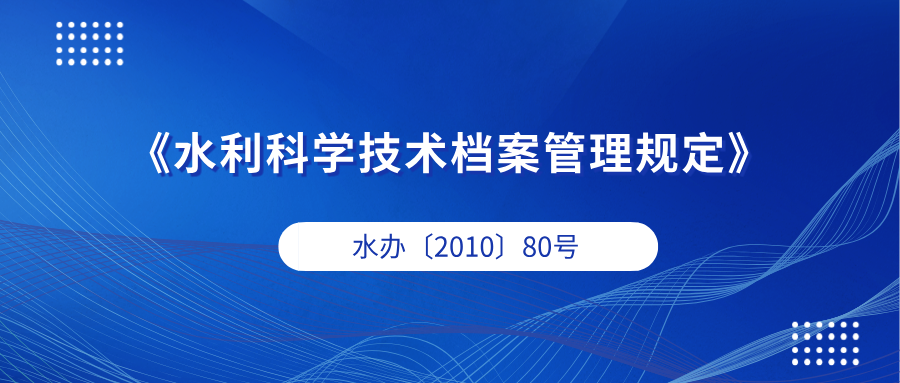 《水利科学技术档案管理规定》

水办〔2010〕80号